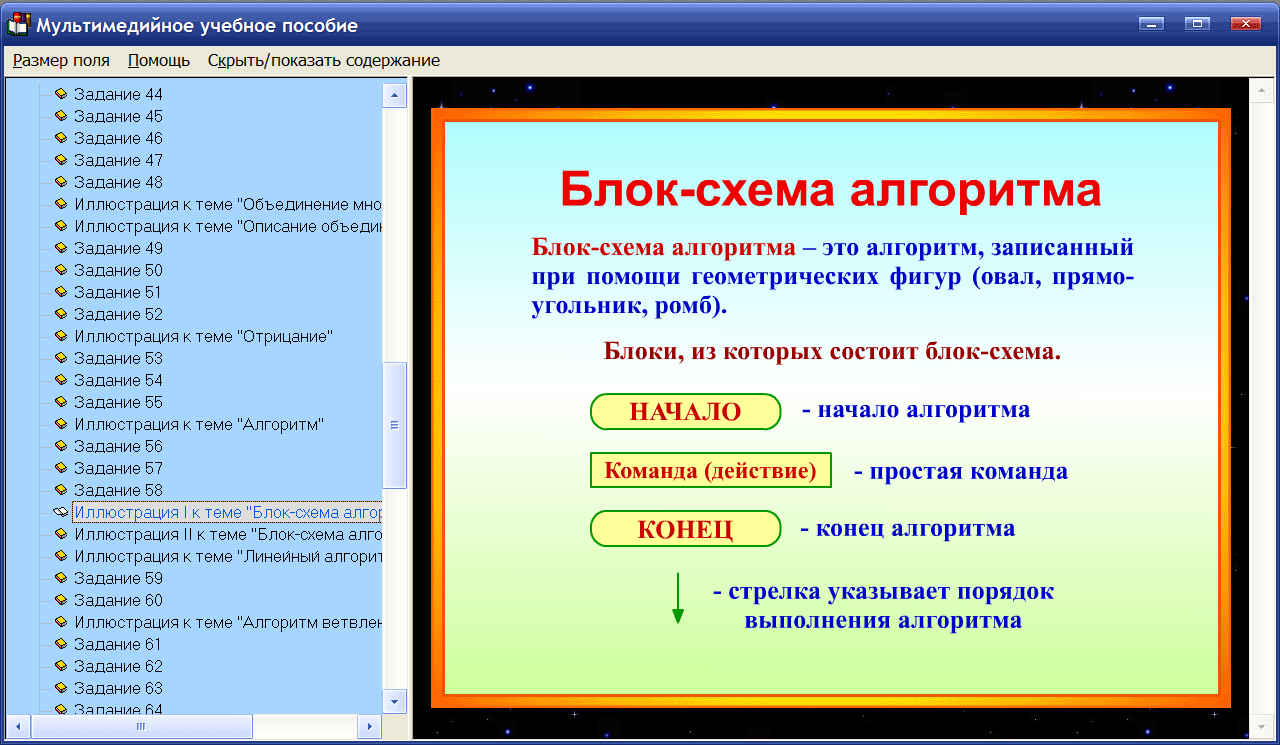 Мультимедийное учебное пособие

Размер поля  Помощь  Скрыть/показать содержание

Задание 44
Задание 45
Задание 46
Задание 47
Задание 48
Иллюстрация к теме "Объединение мно
Иллюстрация к теме "Описание объедин
Задание 49
Задание 50
Задание 51
Задание 52
Иллюстрация к теме "Отрицание"
Задание 53
Задание 54
Задание 55
Иллюстрация к теме "Алгоритм"
Задание 56
Задание 57
Задание 58
Иллюстрация I к теме "Блок-схема алгор
Иллюстрация II к теме "Блок-схема алго
Иллюстрация к теме "Линейный алгорит
Задание 59
Задание 60
Иллюстрация к теме "Алгоритм ветвлен
Задание 61
Задание 62
Задание 63
Задание 64

Блок-схема алгоритма

Блок-схема алгоритма – это алгоритм, записанный при помощи геометрических фигур (овал, прямоугольник, ромб).

Блоки, из которых состоит блок-схема.

НАЧАЛО - начало алгоритма

Команда (действие) - простая команда

КОНЕЦ - конец алгоритма

- стрелка указывает порядок выполнения алгоритма